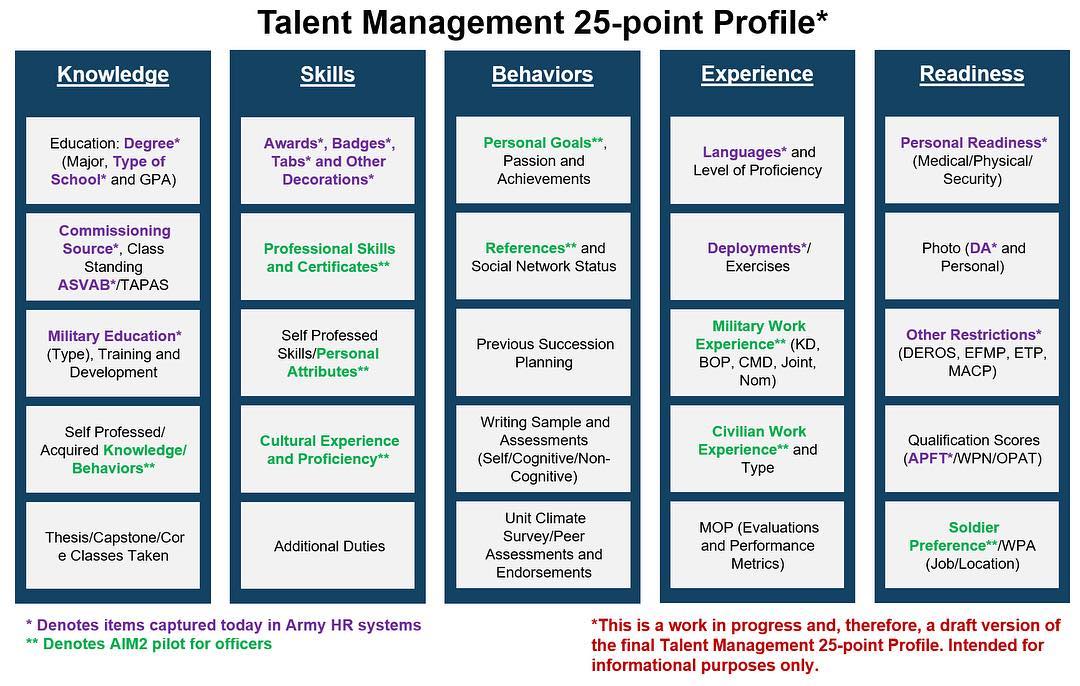 Talent Management 25-point Profile*

Knowledge

Education: Degree* (Major, Type of School* and GPA)

Commissioning Source*, Class Standing ASVAB*/TAPAS

Military Education* (Type), Training and Development

Self Professed/ Acquired Knowledge/ Behaviors**

Thesis/Capstone/Core Classes Taken

Skills

Awards*, Badges*, Tabs* and Other Decorations*

Professional Skills and Certificates**

Self Professed Skills/Personal Attributes**

Cultural Experience and Proficiency**

Additional Duties

Behaviors

Personal Goals**, Passion and Achievements

References** and Social Network Status

Previous Succession Planning

Writing Sample and Assessments (Self/Cognitive/Non-Cognitive)

Unit Climate Survey/Peer Assessments and Endorsements

Experience

Languages* and Level of Proficiency

Deployments*/ Exercises

Military Work Experience** (KD, BOP, CMD, Joint, Nom)

Civilian Work Experience** and Type

MOP (Evaluations and Performance Metrics)

Readiness

Personal Readiness* (Medical/Physical/ Security)

Photo (DA* and Personal)

Other Restrictions* (DEROS, EFMP, ETP, MACP)

Qualification Scores (APFT*/WPN/OPAT)

Soldier Preference**/WPA (Job/Location)

* Denotes items captured today in Army HR systems
** Denotes AIM2 pilot for officers

*This is a work in progress and, therefore, a draft version of the final Talent Management 25-point Profile. Intended for informational purposes only.